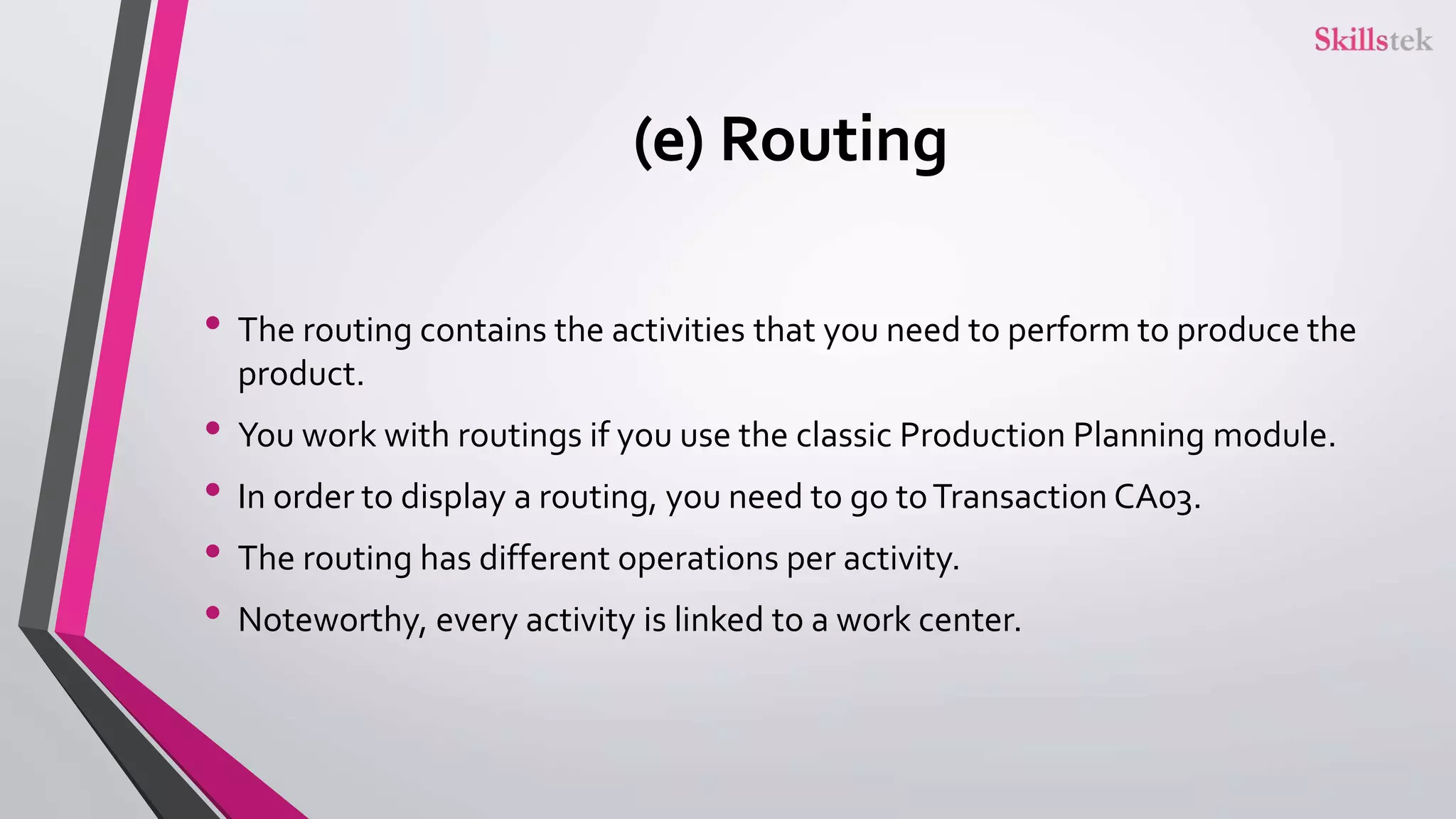 Skillstek

(e) Routing

• The routing contains the activities that you need to perform to produce the product.
• You work with routings if you use the classic Production Planning module.
• In order to display a routing, you need to go to Transaction CA03.
• The routing has different operations per activity.
• Noteworthy, every activity is linked to a work center.